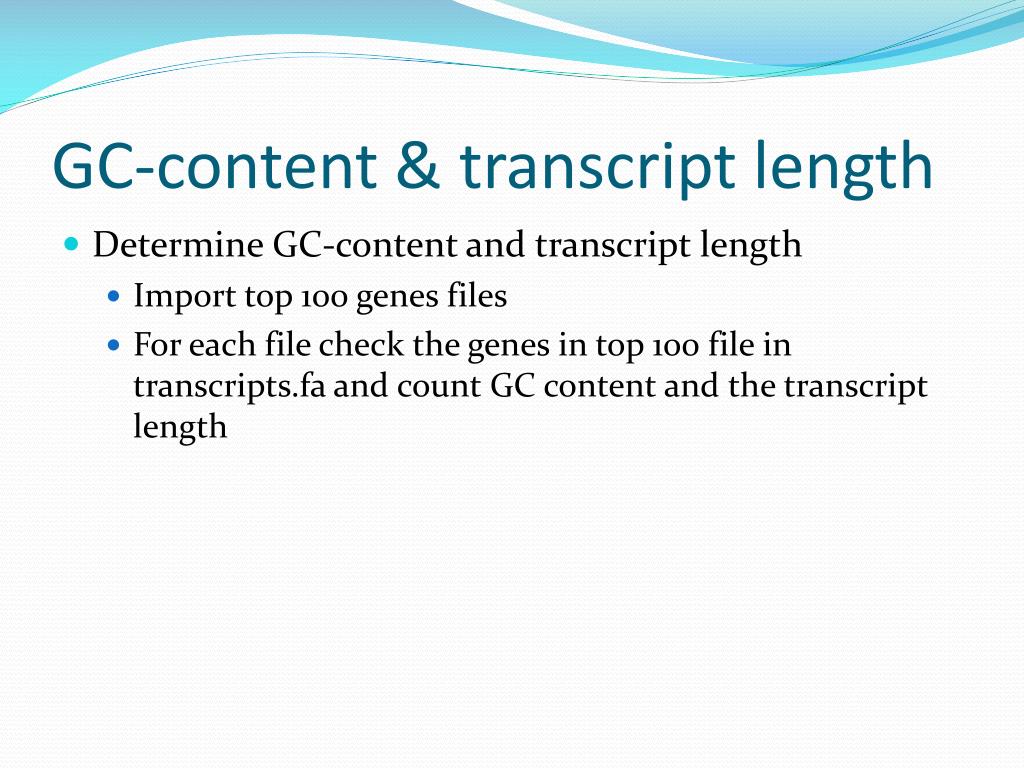 GC-content & transcript length

Determine GC-content and transcript length

Import top 100 genes files

For each file check the genes in top 100 file in transcripts.fa and count GC content and the transcript length